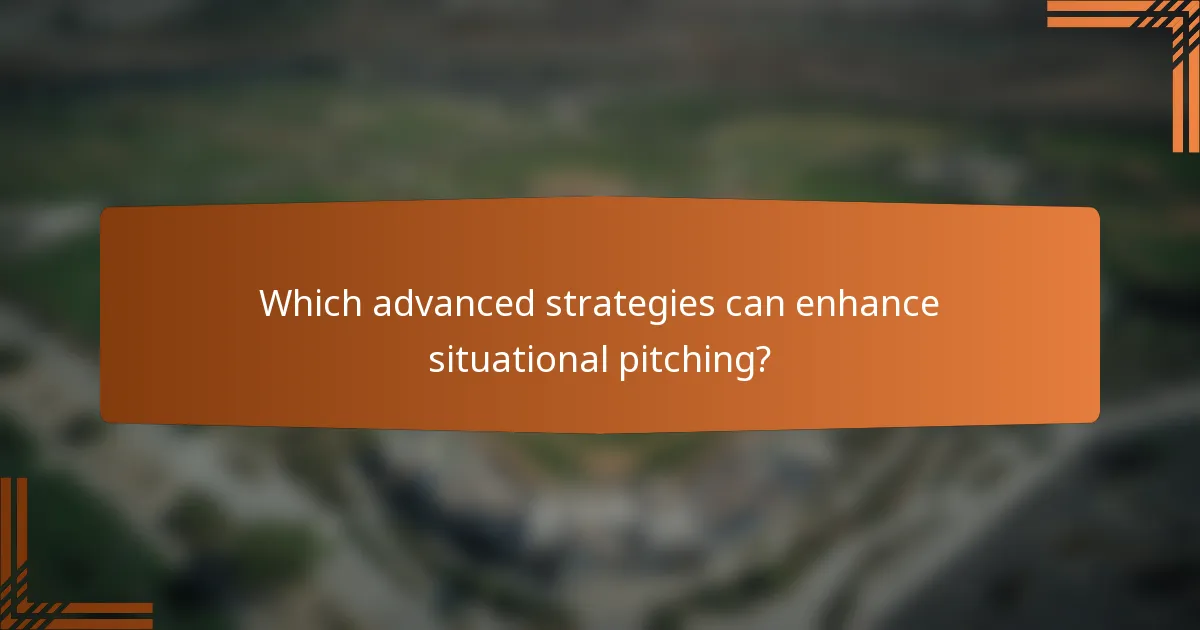 Which advanced strategies can enhance situational pitching?